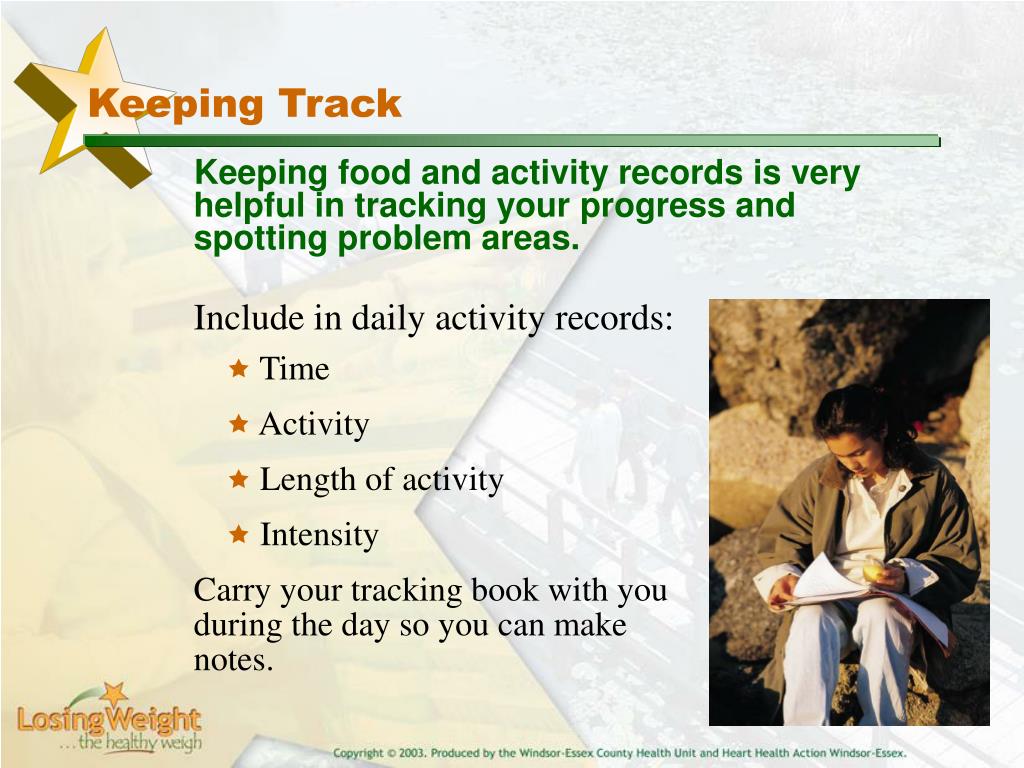 Keeping Track

Keeping food and activity records is very helpful in tracking your progress and spotting problem areas.

Include in daily activity records:

Time

Activity

Length of activity

Intensity

Carry your tracking book with you during the day so you can make notes.

LosingWeight …the healthy weigh

Copyright © 2003. Produced by the Windsor-Essex County Health Unit and Heart Health Action Windsor-Essex.